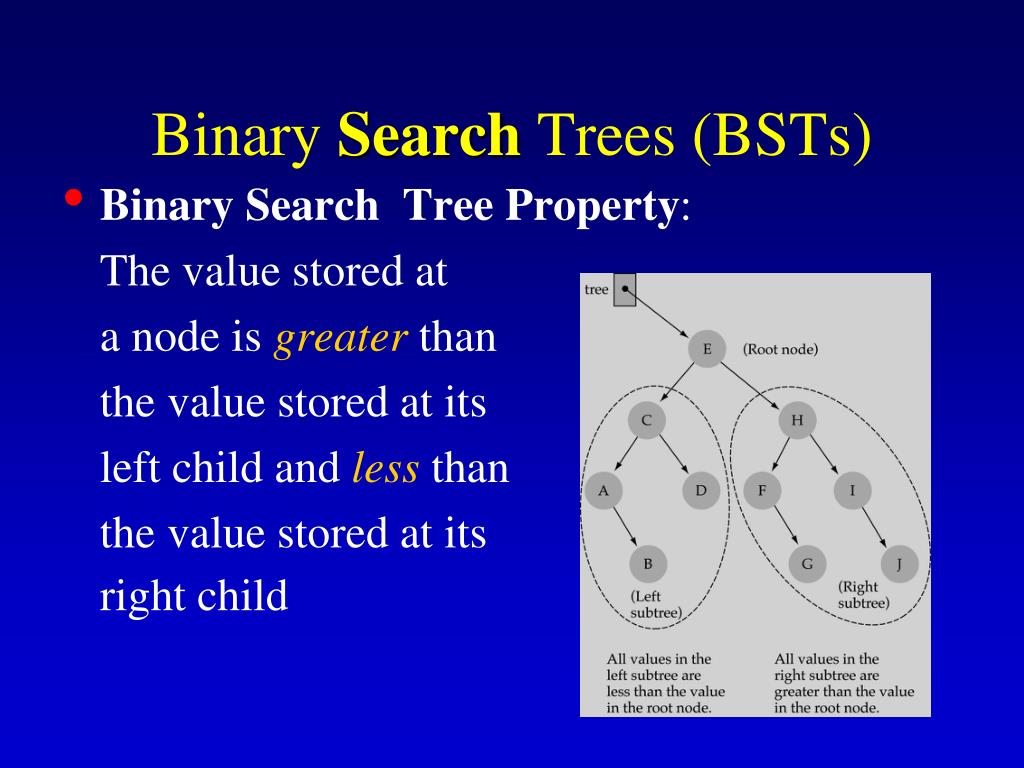 Binary Search Trees (BSTs)

• Binary Search Tree Property:
The value stored at a node is greater than the value stored at its left child and less than the value stored at its right child

tree

E (Root node)

C

H

A

D

F

I

B

G

J

(Left subtree)

(Right subtree)

All values in the left subtree are less than the value in the root node.

All values in the right subtree are greater than the value in the root node.